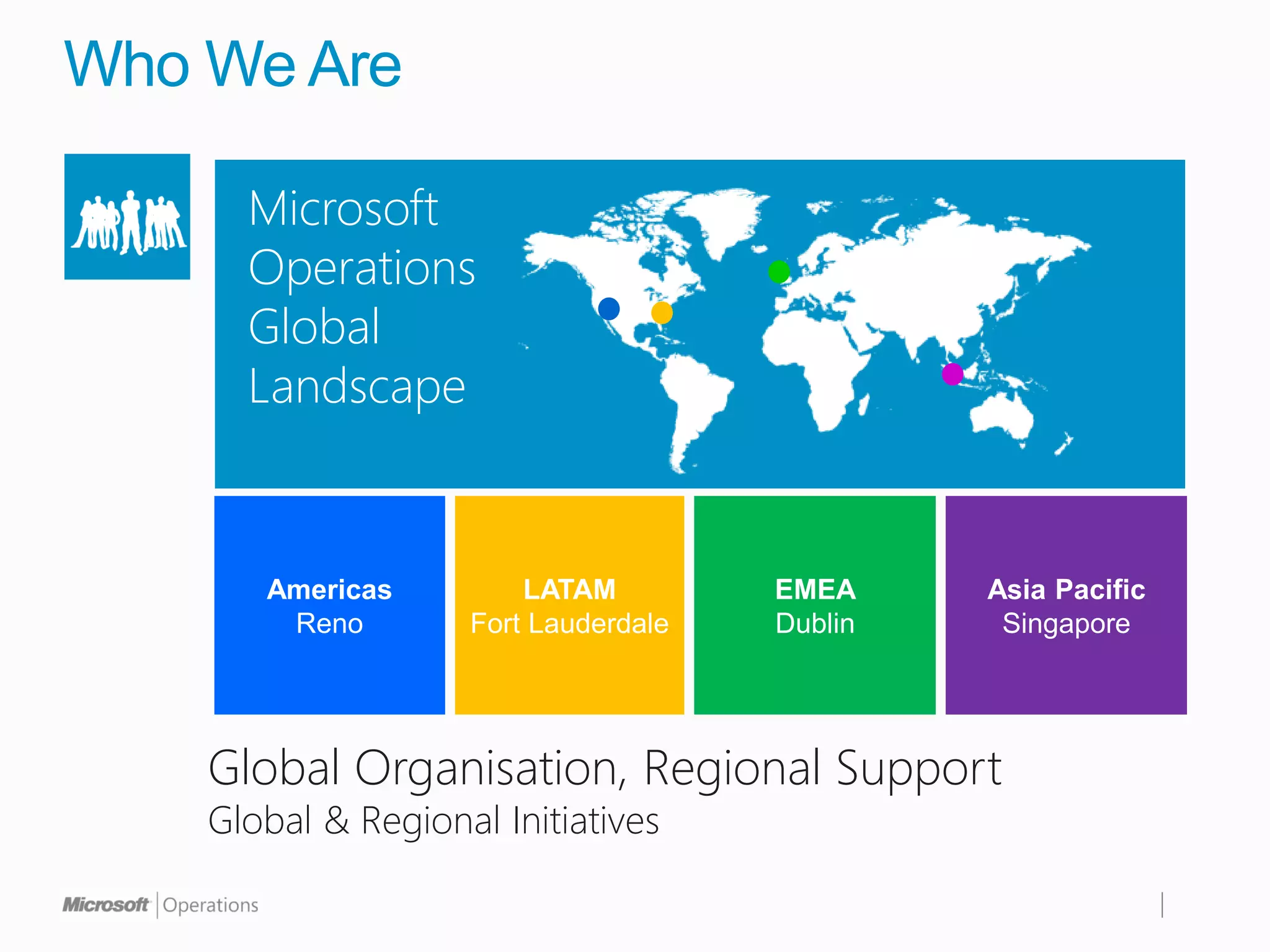 Who We Are

Microsoft Operations Global Landscape

Americas
Reno

LATAM
Fort Lauderdale

EMEA
Dublin

Asia Pacific
Singapore

Global Organisation, Regional Support
Global & Regional Initiatives

Microsoft | Operations